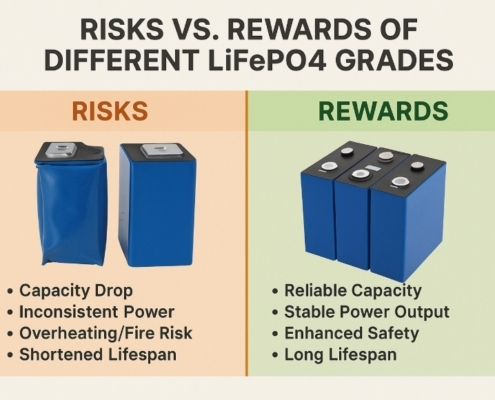 RISKS VS. REWARDS OF DIFFERENT LiFePO4 GRADES

RISKS

• Capacity Drop
• Inconsistent Power
• Overheating/Fire Risk
• Shortened Lifespan

REWARDS

• Reliable Capacity
• Stable Power Output
• Enhanced Safety
• Long Lifespan